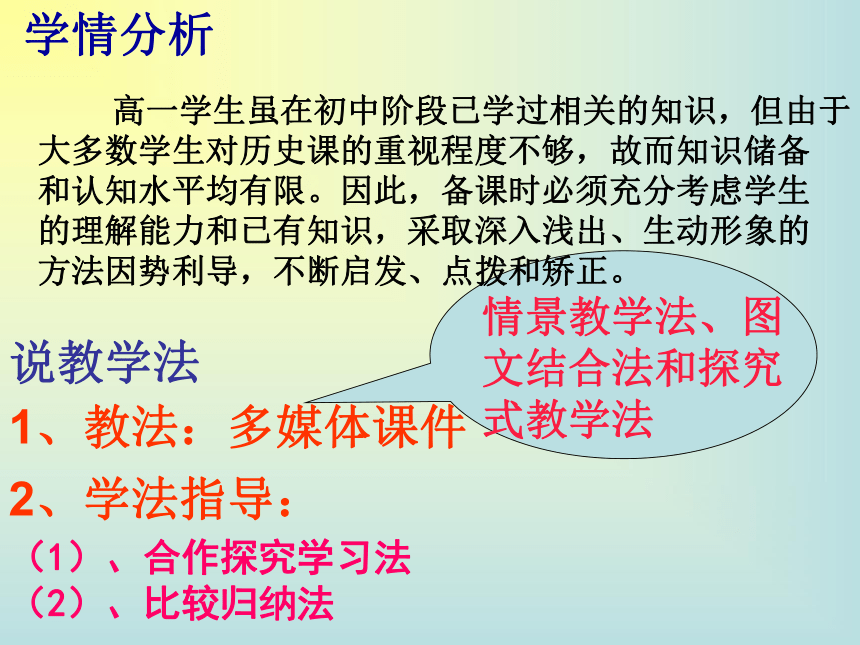 学情分析

高一学生虽在初中阶段已学过相关的知识，但由于大多数学生对历史课的重视程度不够，故而知识储备和认知水平均有限。因此，备课时必须充分考虑学生的理解能力和已有知识，采取深入浅出、生动形象的方法因势利导，不断启发、点拨和矫正。

说教学法

1、教法：多媒体课件

情景教学法、图文结合法和探究式教学法

2、学法指导：

（1）、合作探究学习法

（2）、比较归纳法